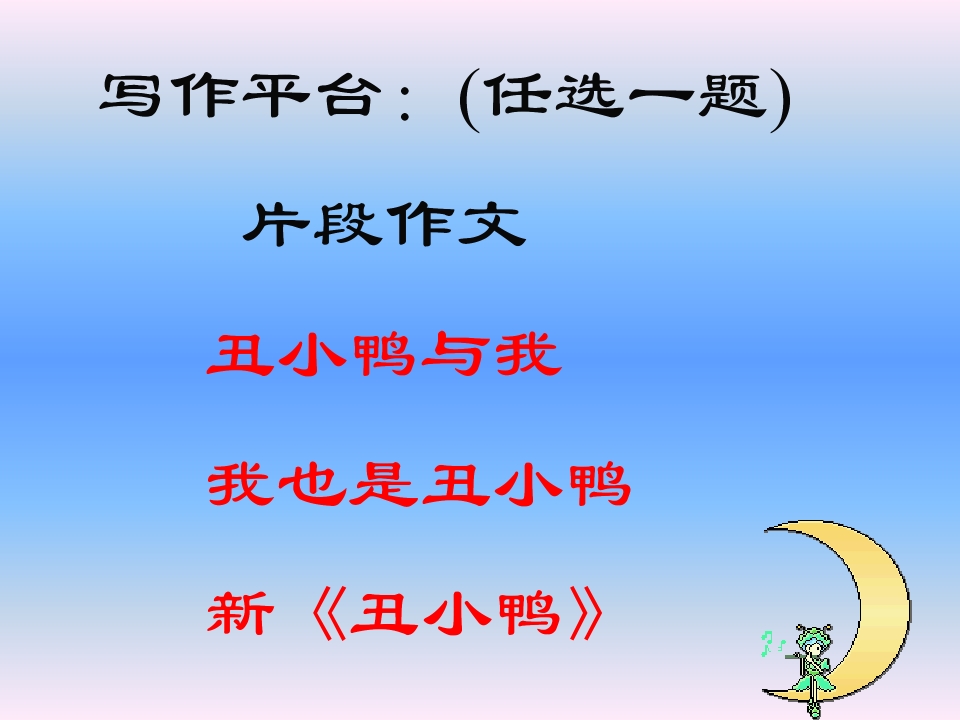 写作平台：(任选一题)

片段作文

丑小鸭与我

我也是丑小鸭

新《丑小鸭》